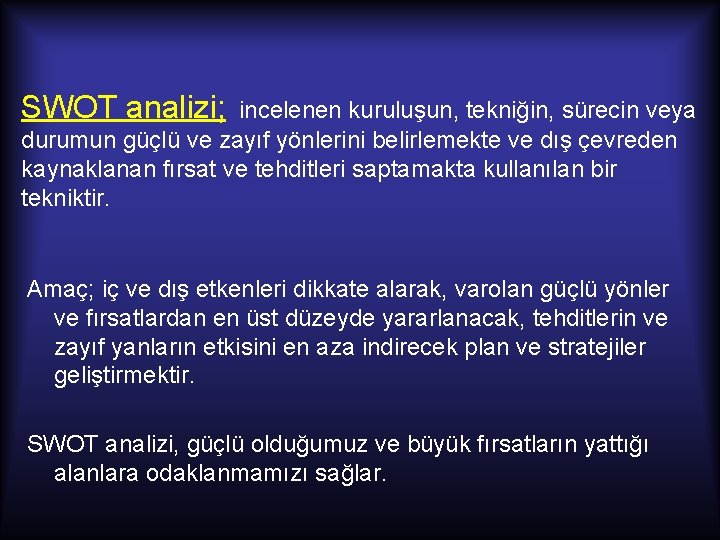 SWOT analizi; incelenen kuruluşun, tekniğin, sürecin veya durumun güçlü ve zayıf yönlerini belirlemekte ve dış çevreden kaynaklanan fırsat ve tehditleri saptamakta kullanılan bir tekniktir.

Amaç; iç ve dış etkenleri dikkate alarak, varolan güçlü yönler ve fırsatlardan en üst düzeyde yararlanacak, tehditlerin ve zayıf yanların etkisini en aza indirecek plan ve stratejiler geliştirmektir.

SWOT analizi, güçlü olduğumuz ve büyük fırsatların yattığı alanlara odaklanmamızı sağlar.